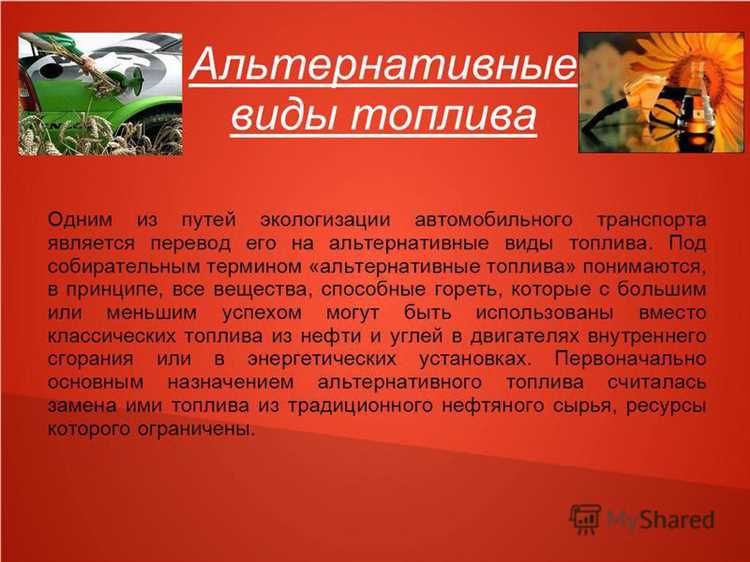 Альтернативные виды топлива

Одним из путей экологизации автомобильного транспорта является перевод его на альтернативные виды топлива. Под собирательным термином «альтернативные топлива» понимаются, в принципе, все вещества, способные гореть, которые с большим или меньшим успехом могут быть использованы вместо классических топлива из нефти и углей в двигателях внутреннего сгорания или в энергетических установках. Первоначально основным назначением альтернативного топлива считалась замена ими топлива из традиционного нефтяного сырья, ресурсы которого ограничены.

MyShared